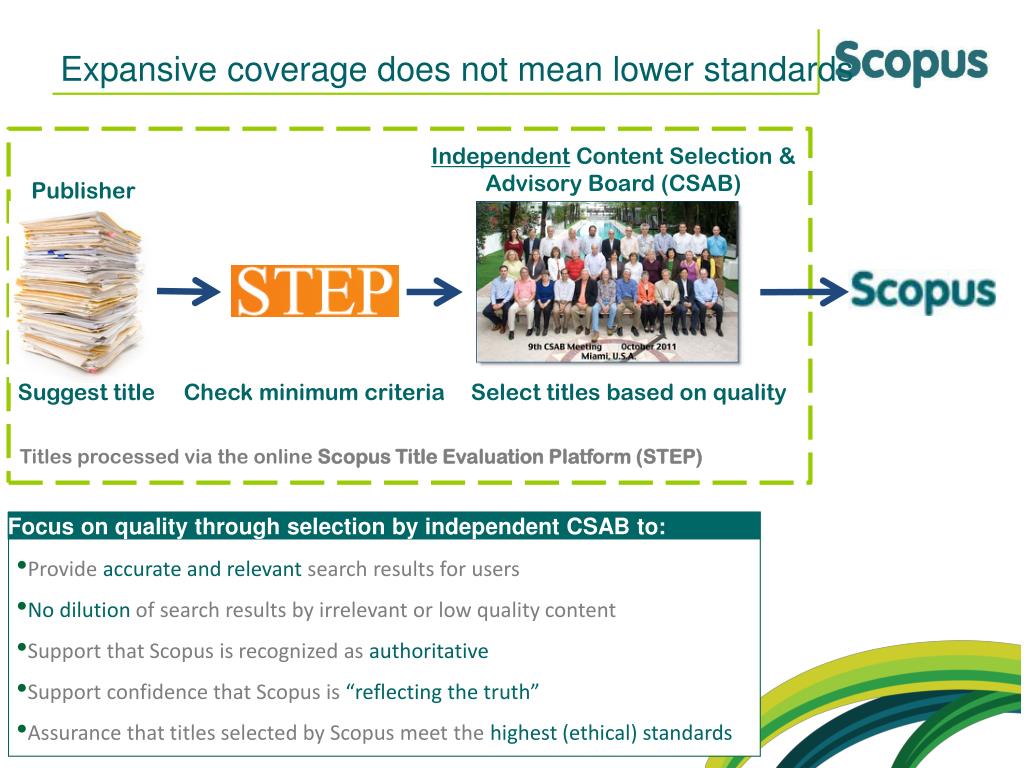 Expansive coverage does not mean lower standards

Scopus

Publisher

Independent Content Selection & Advisory Board (CSAB)

STEP

9th CSAB Meeting October 2011 Miami, U.S.A.

Scopus

Suggest title

Check minimum criteria

Select titles based on quality

Titles processed via the online Scopus Title Evaluation Platform (STEP)

Focus on quality through selection by independent CSAB to:

•Provide accurate and relevant search results for users

•No dilution of search results by irrelevant or low quality content

•Support that Scopus is recognized as authoritative

•Support confidence that Scopus is “reflecting the truth”

•Assurance that titles selected by Scopus meet the highest (ethical) standards